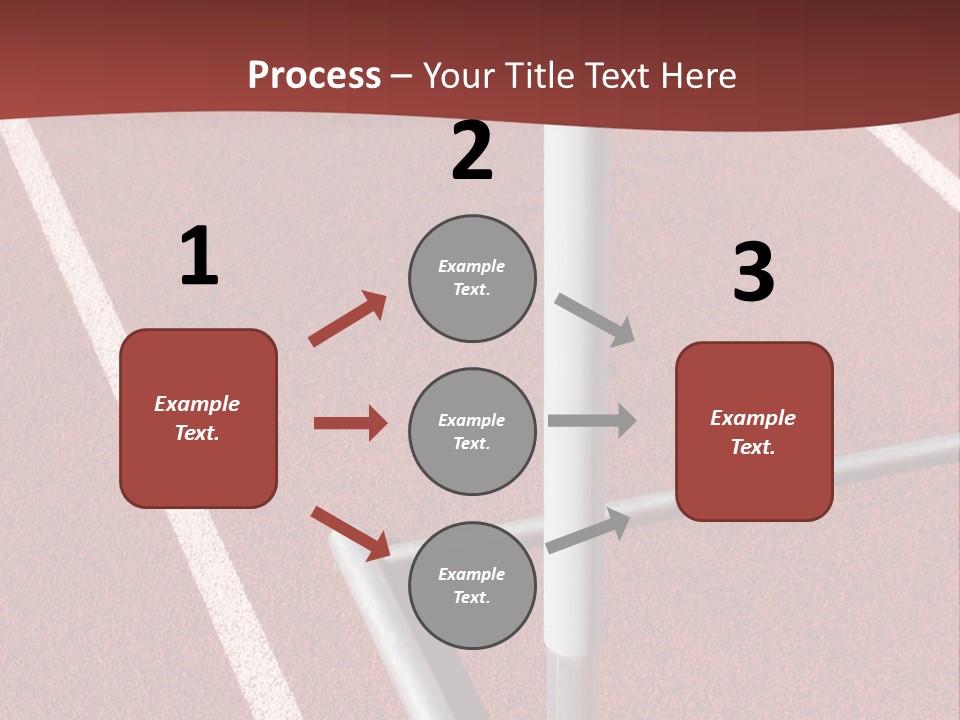 Process – Your Title Text Here

1

Example Text.

2

Example Text.

Example Text.

Example Text.

3

Example Text.